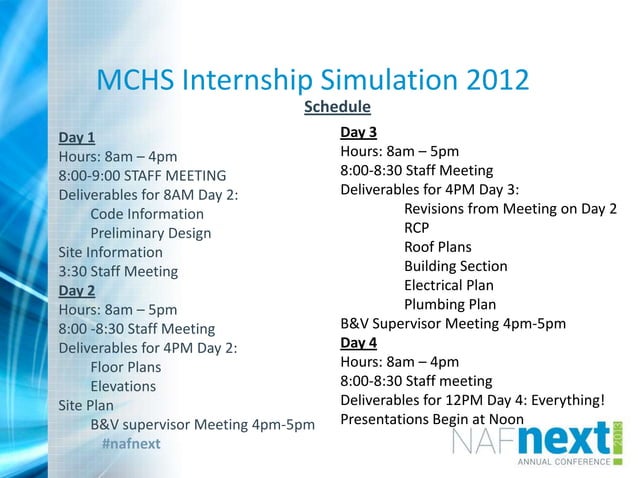 MCHS Internship Simulation 2012
Schedule

Day 1
Hours: 8am – 4pm
8:00-9:00 STAFF MEETING
Deliverables for 8AM Day 2:
Code Information
Preliminary Design
Site Information
3:30 Staff Meeting
Day 2
Hours: 8am – 5pm
8:00 -8:30 Staff Meeting
Deliverables for 4PM Day 2:
Floor Plans
Elevations
Site Plan
B&V supervisor Meeting 4pm-5pm
#nafnext

Day 3
Hours: 8am – 5pm
8:00-8:30 Staff Meeting
Deliverables for 4PM Day 3:
Revisions from Meeting on Day 2
RCP
Roof Plans
Building Section
Electrical Plan
Plumbing Plan
B&V Supervisor Meeting 4pm-5pm
Day 4
Hours: 8am – 4pm
8:00-8:30 Staff meeting
Deliverables for 12PM Day 4: Everything!
Presentations Begin at Noon

NAFnext 2013
ANNUAL CONFERENCE